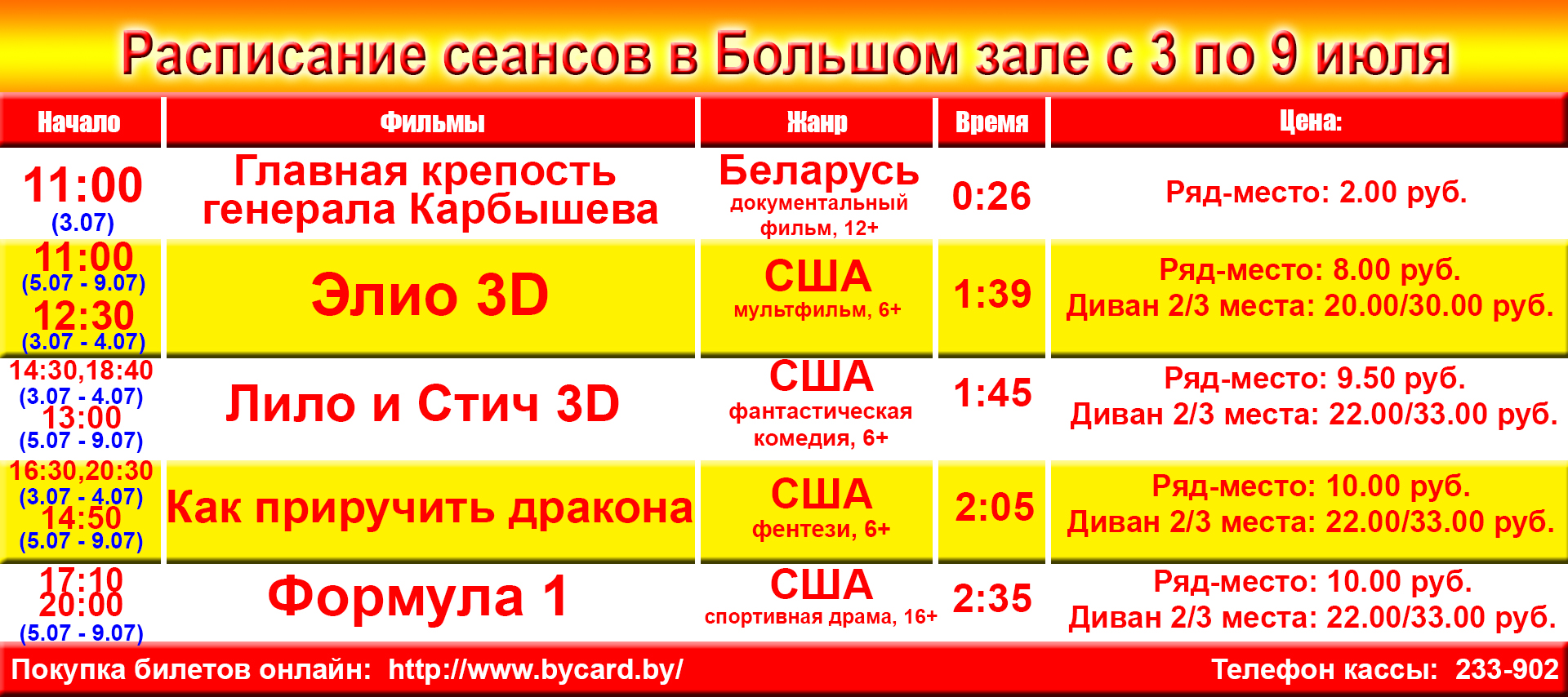 Расписание сеансов в Большом зале с 3 по 9 июля

| Начало | Фильмы | Жанр | Время | Цена: |
|---|---|---|---|---|
| 11:00 (3.07) | Главная крепость генерала Карбышева | Беларусь документальный фильм, 12+ | 0:26 | Ряд-место: 2.00 руб. |
| 11:00 (5.07 - 9.07) 12:30 (3.07 - 4.07) | Элио 3D | США мультфильм, 6+ | 1:39 | Ряд-место: 8.00 руб. Диван 2/3 места: 20.00/30.00 руб. |
| 14:30,18:40 (3.07 - 4.07) 13:00 (5.07 - 9.07) | Лило и Стич 3D | США фантастическая комедия, 6+ | 1:45 | Ряд-место: 9.50 руб. Диван 2/3 места: 22.00/33.00 руб. |
| 16:30,20:30 (3.07 - 4.07) 14:50 (5.07 - 9.07) | Как приручить дракона | США фентези, 6+ | 2:05 | Ряд-место: 10.00 руб. Диван 2/3 места: 22.00/33.00 руб. |
| 17:10 20:00 (5.07 - 9.07) | Формула 1 | США спортивная драма, 16+ | 2:35 | Ряд-место: 10.00 руб. Диван 2/3 места: 22.00/33.00 руб. |

Покупка билетов онлайн: http://www.bycard.by/

Телефон кассы: 233-902